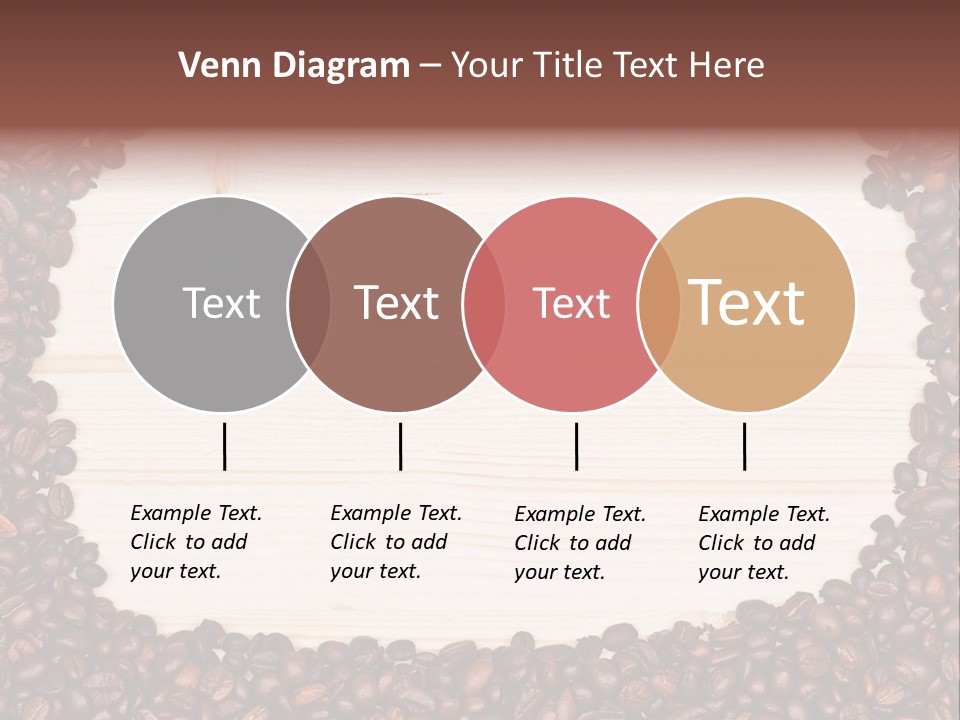 Venn Diagram – Your Title Text Here

Text

Text

Text

Text

Example Text. Click to add your text.

Example Text. Click to add your text.

Example Text. Click to add your text.

Example Text. Click to add your text.